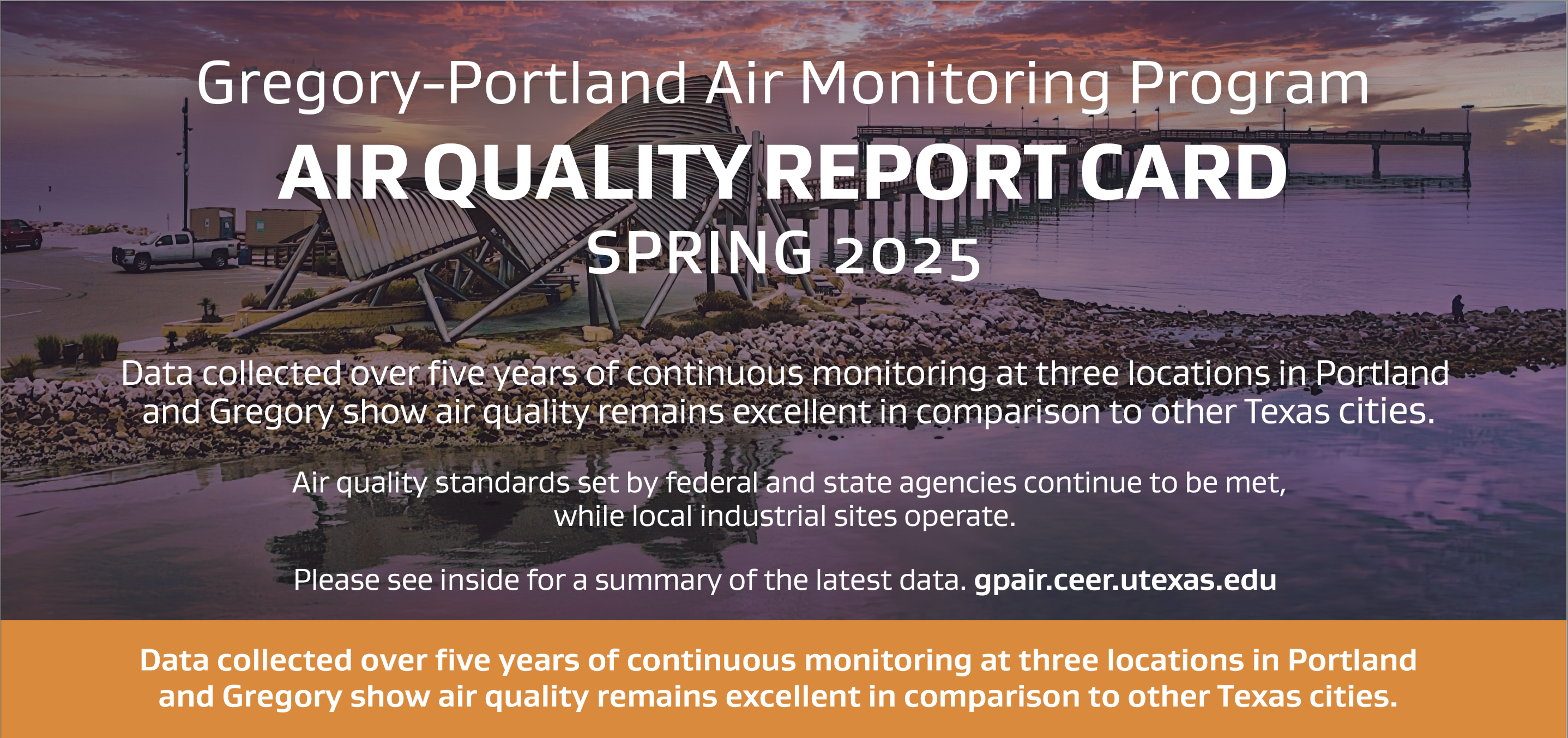 Gregory-Portland Air Monitoring Program

AIR QUALITY REPORT CARD

SPRING 2025

Data collected over five years of continuous monitoring at three locations in Portland and Gregory show air quality remains excellent in comparison to other Texas cities.

Air quality standards set by federal and state agencies continue to be met, while local industrial sites operate.

Please see inside for a summary of the latest data. gpair.ceer.utexas.edu

Data collected over five years of continuous monitoring at three locations in Portland and Gregory show air quality remains excellent in comparison to other Texas cities.